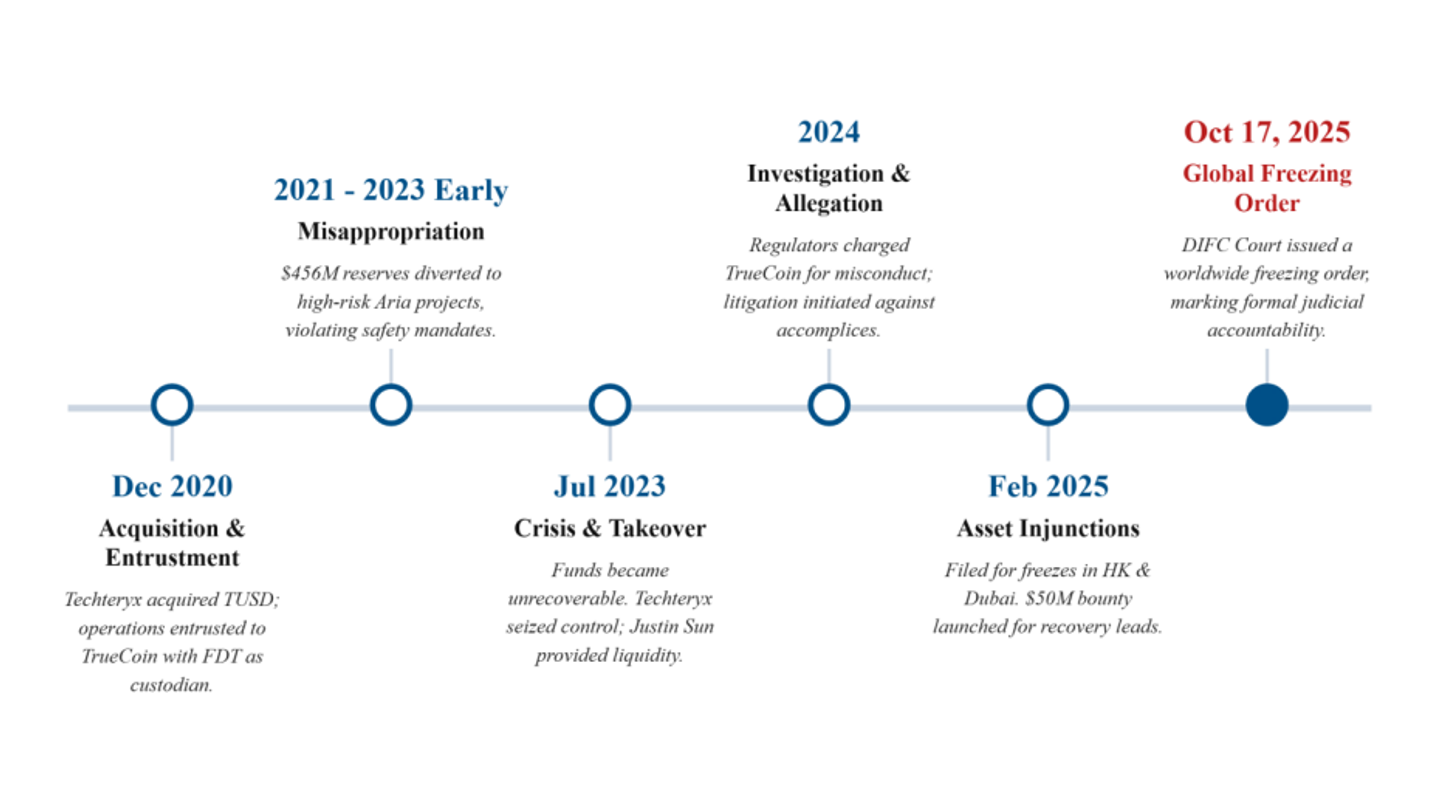 Dec 2020
Acquisition & Entrustment
Techteryx acquired TUSD; operations entrusted to TrueCoin with FDT as custodian.

2021 - 2023 Early
Misappropriation
\$456M reserves diverted to high-risk Aria projects, violating safety mandates.

Jul 2023
Crisis & Takeover
Funds became unrecoverable. Techteryx seized control; Justin Sun provided liquidity.

2024
Investigation & Allegation
Regulators charged TrueCoin for misconduct; litigation initiated against accomplices.

Feb 2025
Asset Injunctions
Filed for freezes in HK & Dubai. \$50M bounty launched for recovery leads.

Oct 17, 2025
Global Freezing Order
DIFC Court issued a worldwide freezing order, marking formal judicial accountability.